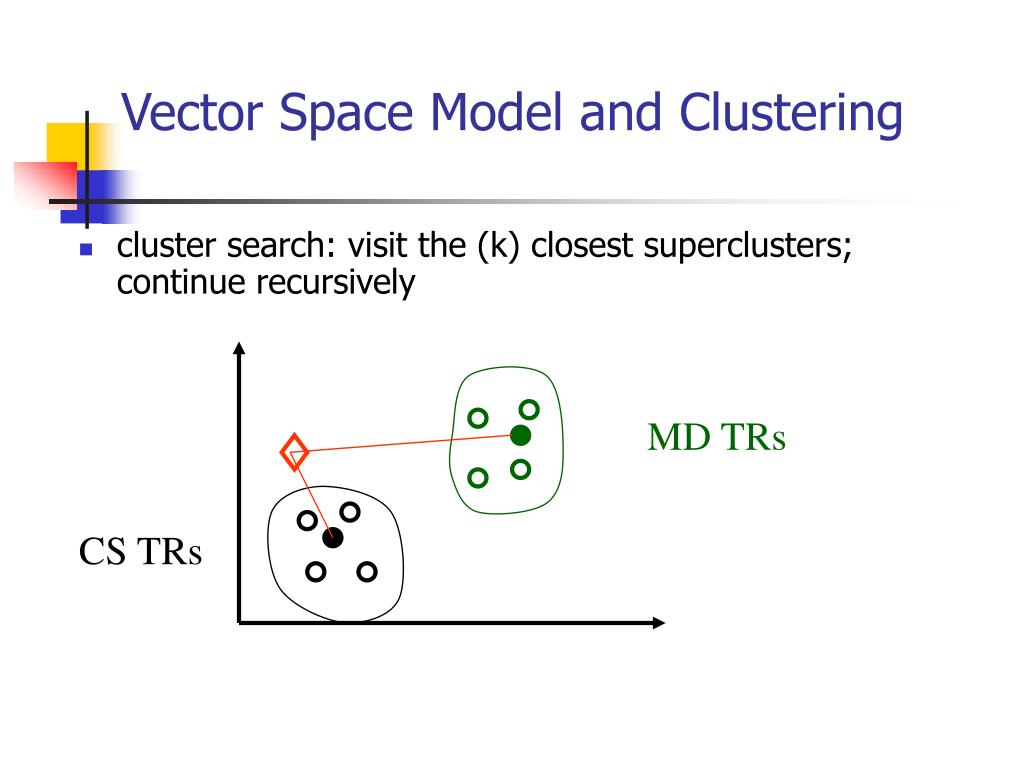 Vector Space Model and Clustering

cluster search: visit the (k) closest superclusters; continue recursively

MD TRs

CS TRs